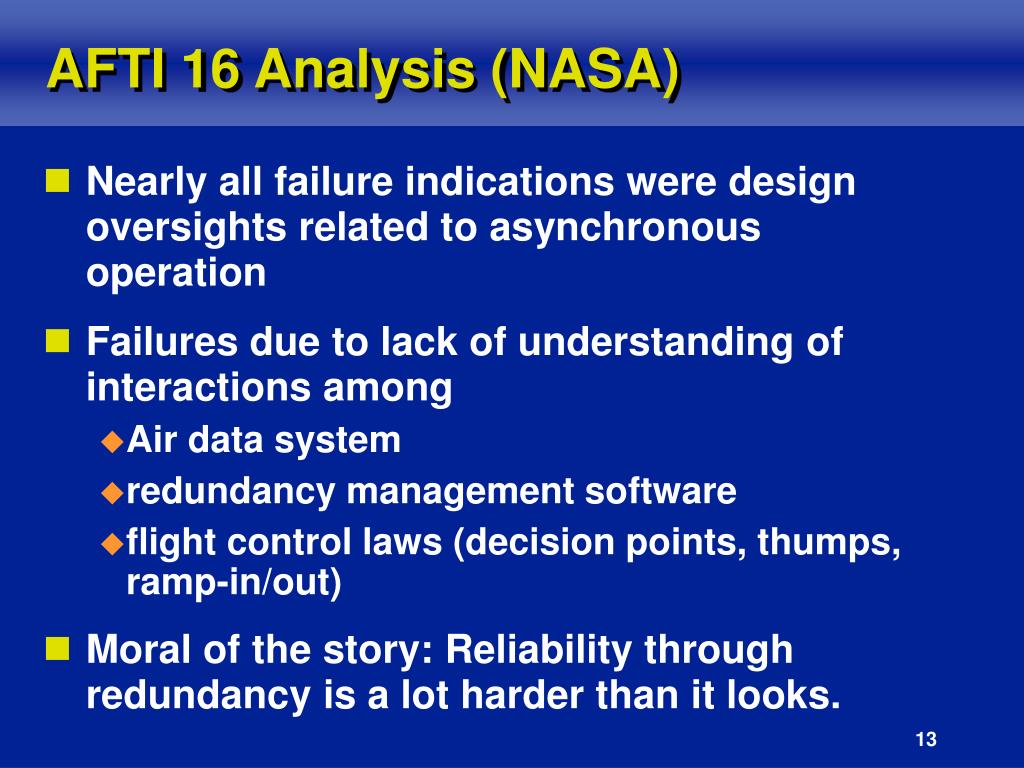 AFTI 16 Analysis (NASA)

Nearly all failure indications were design oversights related to asynchronous operation

Failures due to lack of understanding of interactions among

Air data system

redundancy management software

flight control laws (decision points, thumps, ramp-in/out)

Moral of the story: Reliability through redundancy is a lot harder than it looks.

13